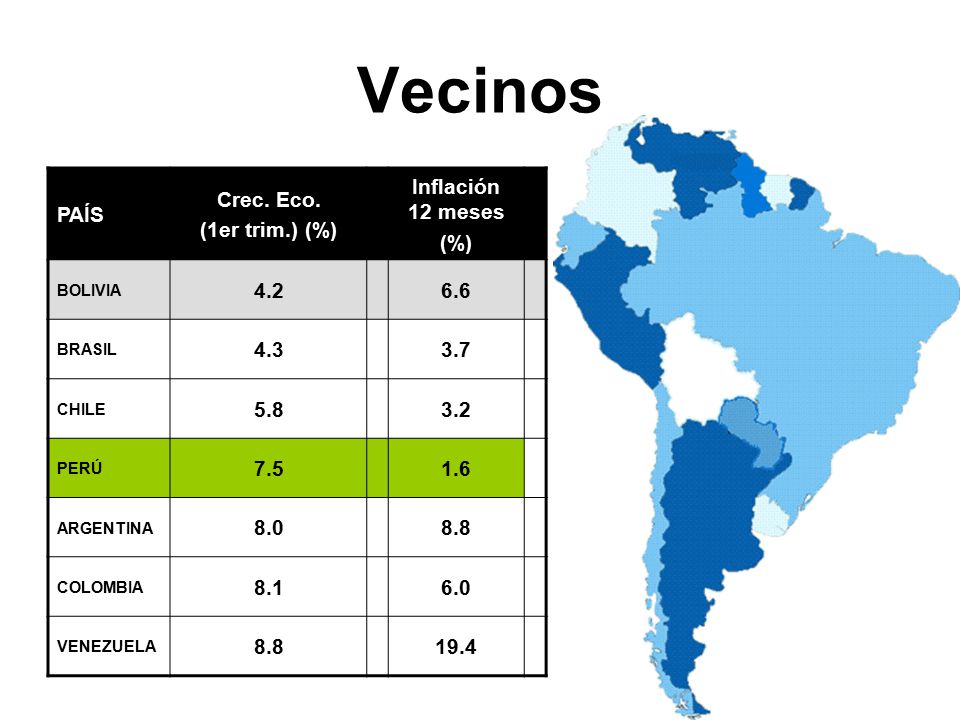 Vecinos

| PAÍS | Crec. Eco. (1er trim.) (%) | Inflación 12 meses (%) |
|---|---|---|
| BOLIVIA | 4.2 | 6.6 |
| BRASIL | 4.3 | 3.7 |
| CHILE | 5.8 | 3.2 |
| PERÚ | 7.5 | 1.6 |
| ARGENTINA | 8.0 | 8.8 |
| COLOMBIA | 8.1 | 6.0 |
| VENEZUELA | 8.8 | 19.4 |